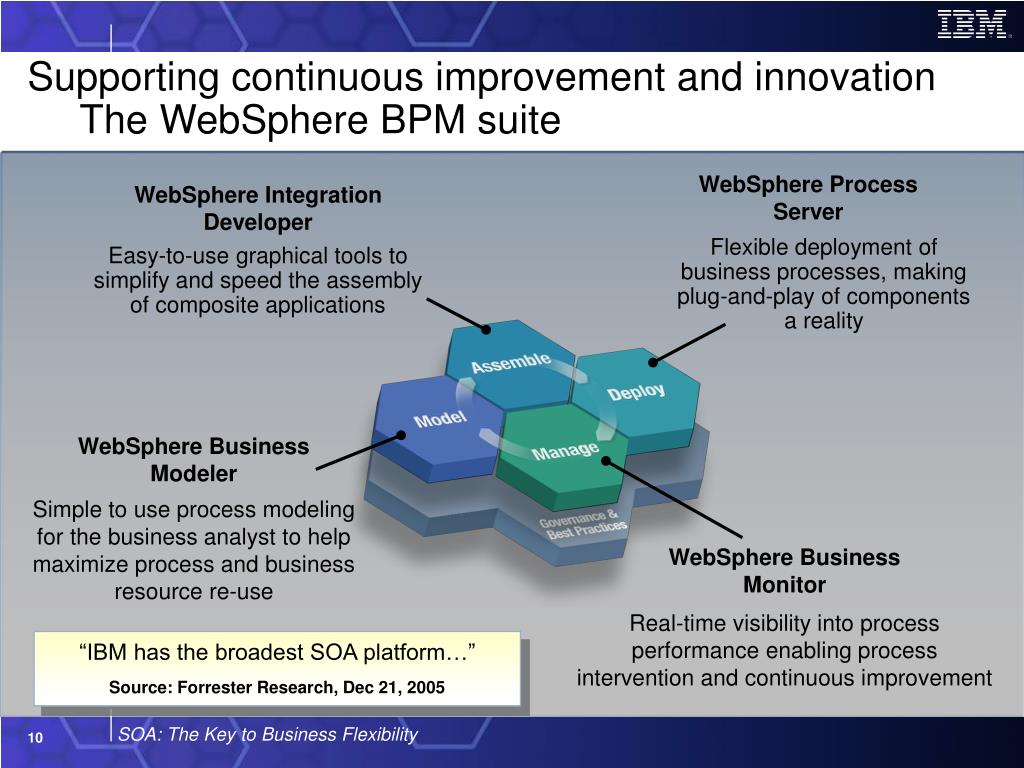 IBM

Supporting continuous improvement and innovation
The WebSphere BPM suite

WebSphere Integration Developer

Easy-to-use graphical tools to simplify and speed the assembly of composite applications

WebSphere Process Server

Flexible deployment of business processes, making plug-and-play of components a reality

Assemble

Deploy

Model

Manage

Governance & Best Practices

WebSphere Business Modeler

Simple to use process modeling for the business analyst to help maximize process and business resource re-use

WebSphere Business Monitor

Real-time visibility into process performance enabling process intervention and continuous improvement

“IBM has the broadest SOA platform…”

Source: Forrester Research, Dec 21, 2005

10

SOA: The Key to Business Flexibility